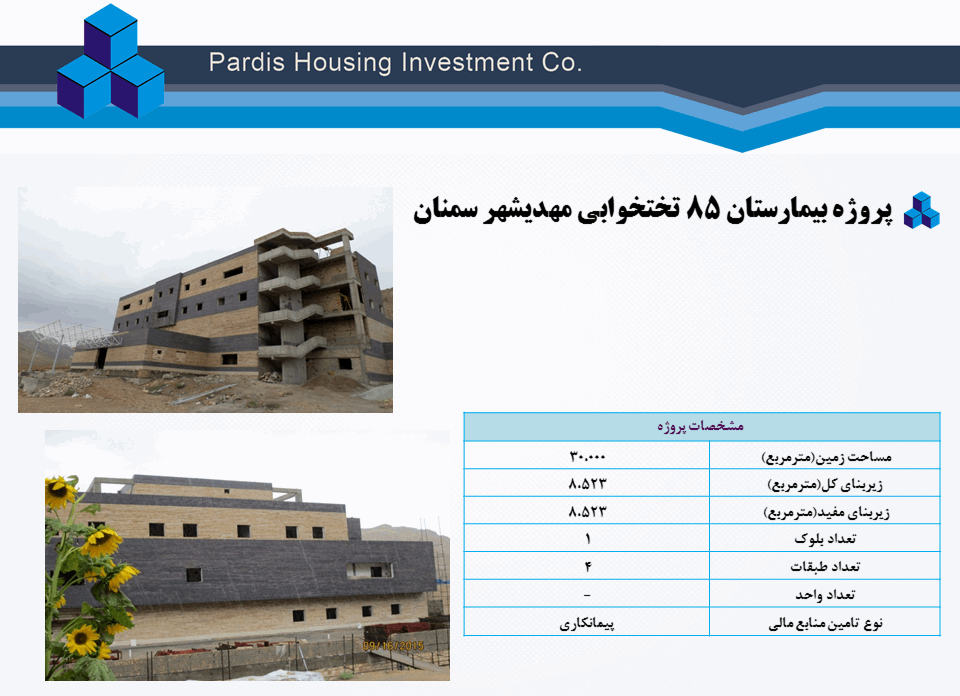 Pardis Housing Investment Co.

پروژه بیمارستان ۸۵ تختخوابی مهدیشهر سمنان

| مشخصات پروژه | |
|---|---|
| مساحت زمین(مترمربع) | ۳۰.۰۰۰ |
| زیربنای کل(مترمربع) | ۸.۵۲۳ |
| زیربنای مفید(مترمربع) | ۸.۵۲۳ |
| تعداد بلوک | ۱ |
| تعداد طبقات | ۴ |
| تعداد واحد | - |
| نوع تامین منابع مالی | پیمانکاری |

09/16/2015